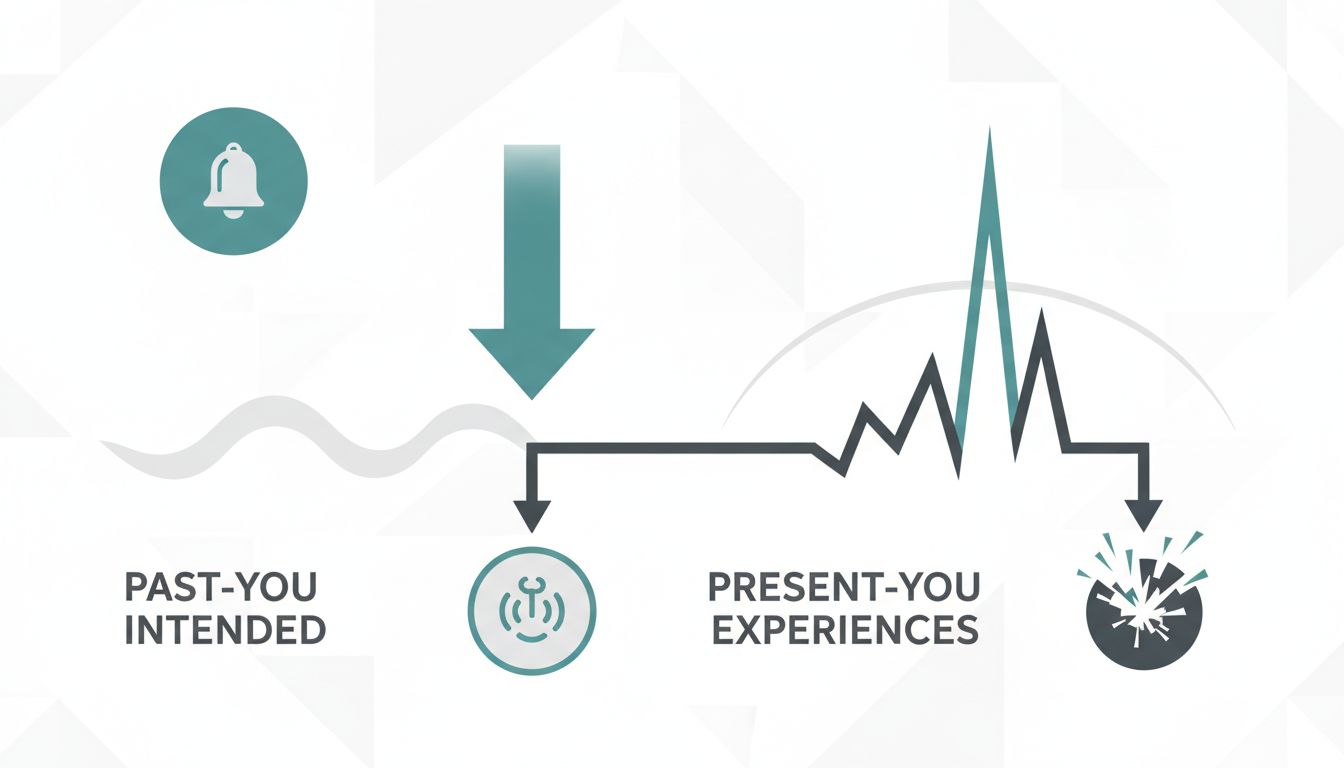 PAST-YOU INTENDED

PRESENT-YOU EXPERIENCES